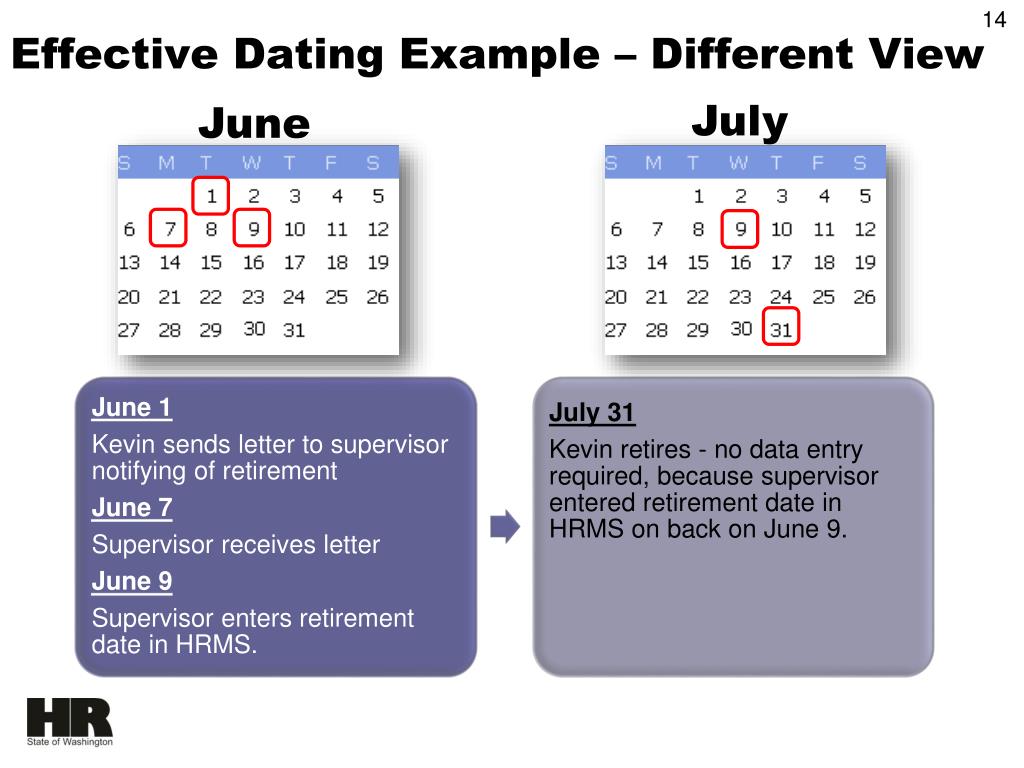 14

Effective Dating Example – Different View

June

| S | M | T | W | T | F | S |
|---|---|---|---|---|---|---|
| | | 1 | 2 | 3 | 4 | 5 |
| 6 | 7 | 8 | 9 | 10 | 11 | 12 |
| 13 | 14 | 15 | 16 | 17 | 18 | 19 |
| 20 | 21 | 22 | 23 | 24 | 25 | 26 |
| 27 | 28 | 29 | 30 | 31 | | |

July

| S | M | T | W | T | F | S |
|---|---|---|---|---|---|---|
| | | 1 | 2 | 3 | 4 | 5 |
| 6 | 7 | 8 | 9 | 10 | 11 | 12 |
| 13 | 14 | 15 | 16 | 17 | 18 | 19 |
| 20 | 21 | 22 | 23 | 24 | 25 | 26 |
| 27 | 28 | 29 | 30 | 31 | | |

June 1
Kevin sends letter to supervisor notifying of retirement
June 7
Supervisor receives letter
June 9
Supervisor enters retirement date in HRMS.

July 31
Kevin retires - no data entry required, because supervisor entered retirement date in HRMS on back on June 9.

HR
State of Washington